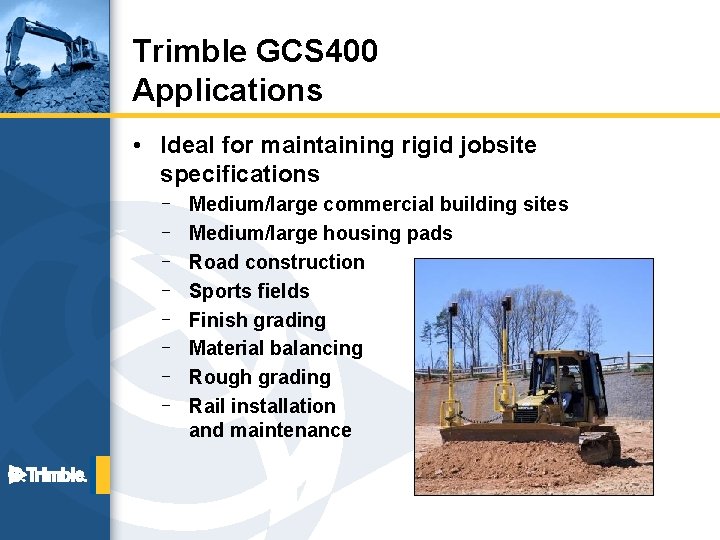 Trimble GCS400
Applications

• Ideal for maintaining rigid jobsite specifications
 – Medium/large commercial building sites
 – Medium/large housing pads
 – Road construction
 – Sports fields
 – Finish grading
 – Material balancing
 – Rough grading
 – Rail installation and maintenance

Trimble.